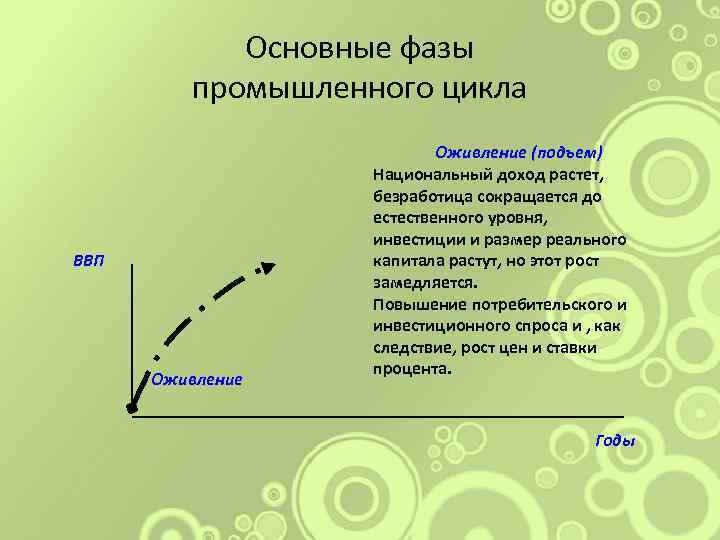 Основные фазы промышленного цикла

Оживление (подъем)
Национальный доход растет, безработица сокращается до естественного уровня, инвестиции и размер реального капитала растут, но этот рост замедляется.
Повышение потребительского и инвестиционного спроса и , как следствие, рост цен и ставки процента.

ВВП

Оживление

Годы